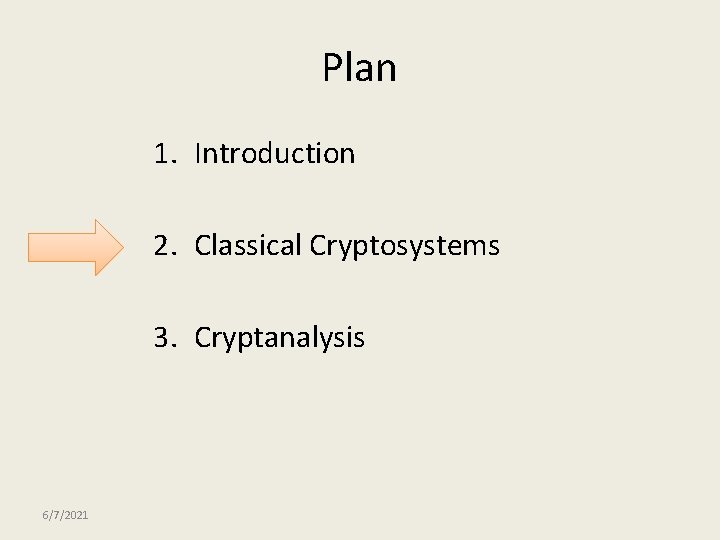 Plan

1. Introduction

2. Classical Cryptosystems

3. Cryptanalysis

6/7/2021